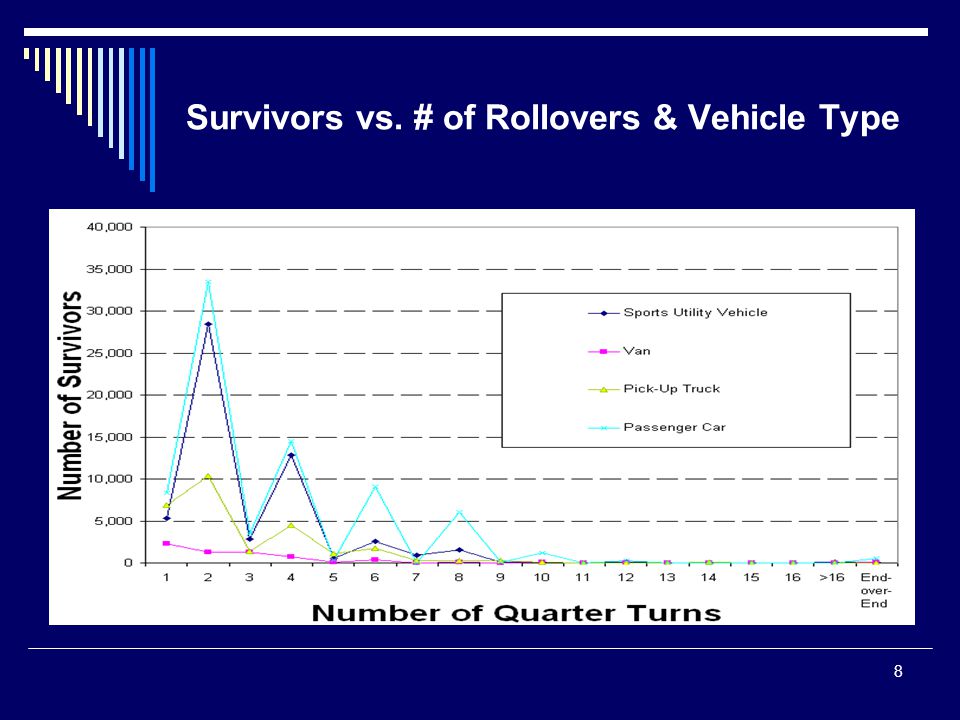 Survivors vs. # of Rollovers & Vehicle Type

Number of Survivors

40,000
35,000
30,000
25,000
20,000
15,000
10,000
5,000
0

Sports Utility Vehicle
Van
Pick-Up Truck
Passenger Car

1 2 3 4 5 6 7 8 9 10 11 12 13 14 15 16 >16 End-over-End

Number of Quarter Turns

8